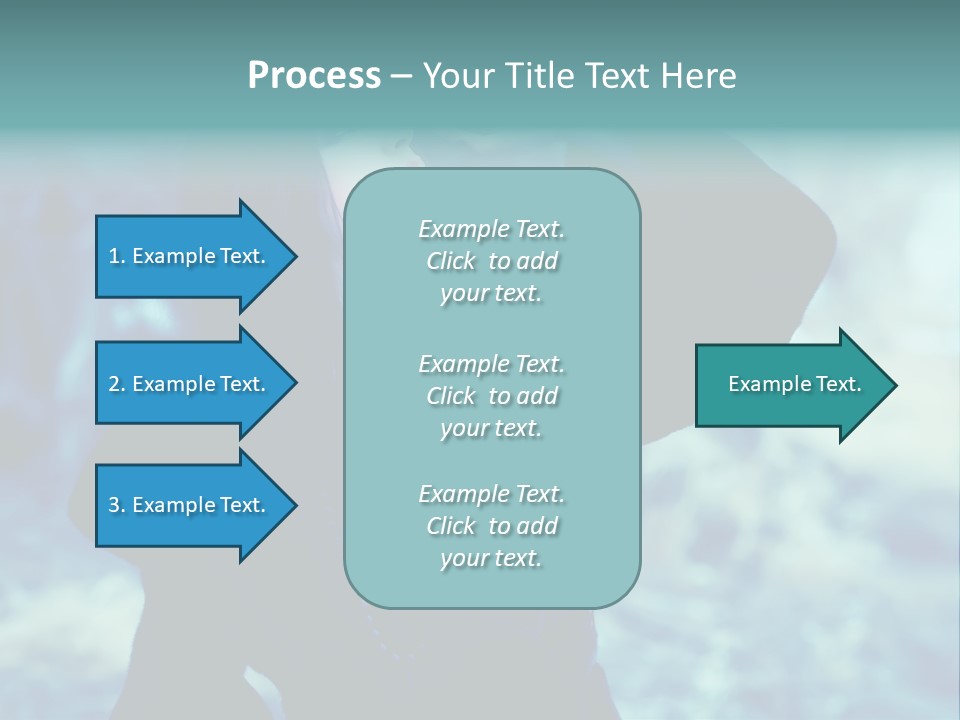 Process – Your Title Text Here

1. Example Text.

2. Example Text.

3. Example Text.

Example Text. Click to add your text.

Example Text. Click to add your text.

Example Text. Click to add your text.

Example Text.